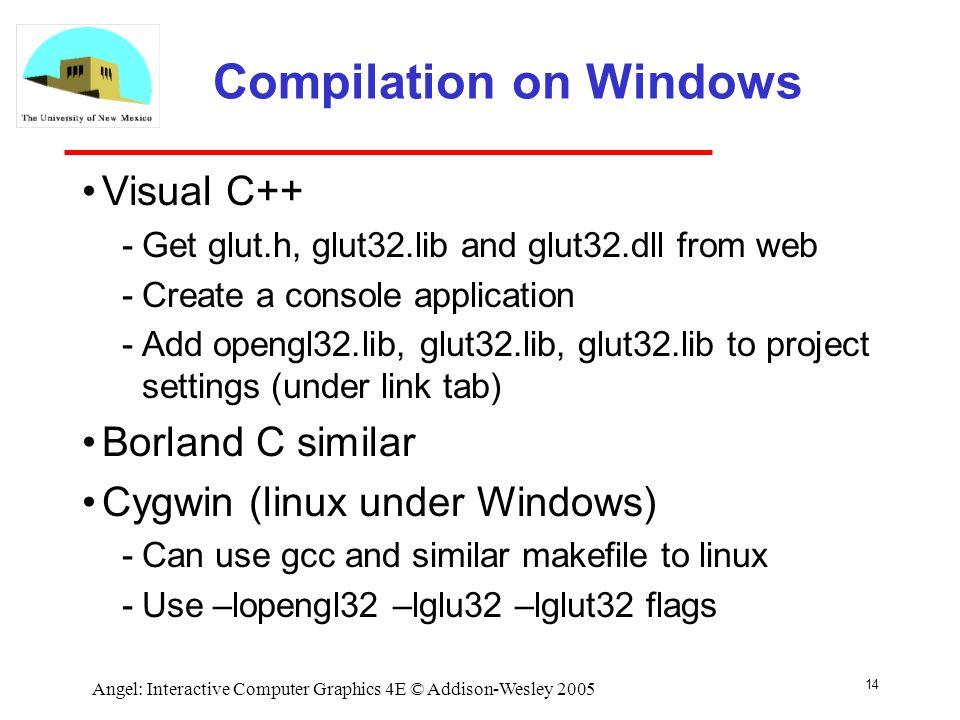 The University of New Mexico

Compilation on Windows

• Visual C++
- Get glut.h, glut32.lib and glut32.dll from web
- Create a console application
- Add opengl32.lib, glut32.lib, glut32.lib to project settings (under link tab)

• Borland C similar

• Cygwin (linux under Windows)
- Can use gcc and similar makefile to linux
- Use –lopengl32 –lglu32 –lglut32 flags

Angel: Interactive Computer Graphics 4E © Addison-Wesley 2005

14